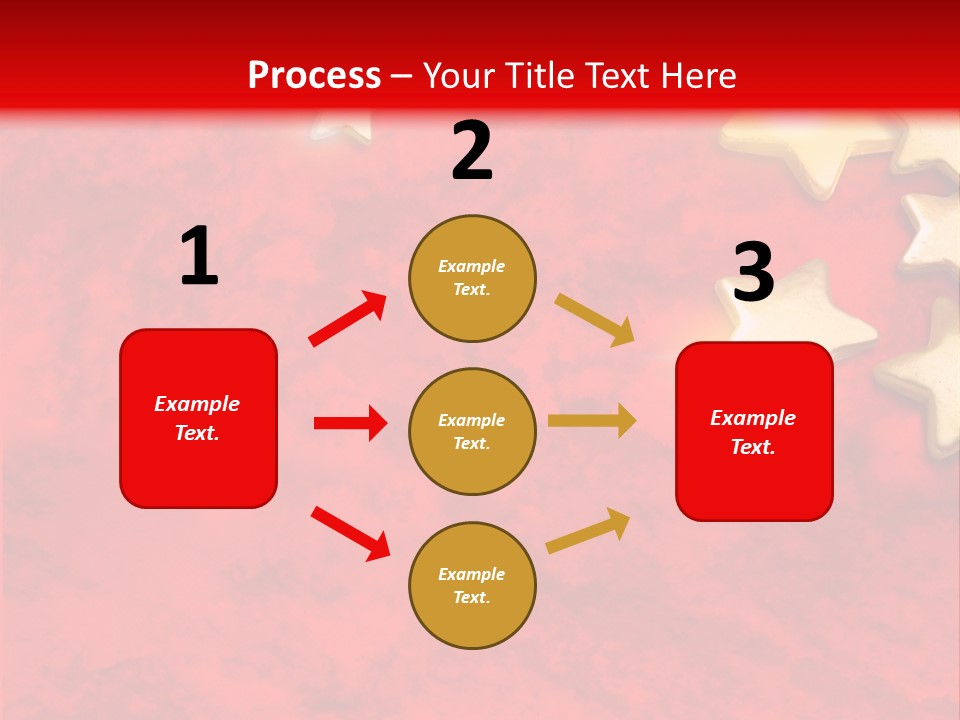 Process – Your Title Text Here

1

Example Text.

2

Example Text.

Example Text.

Example Text.

3

Example Text.